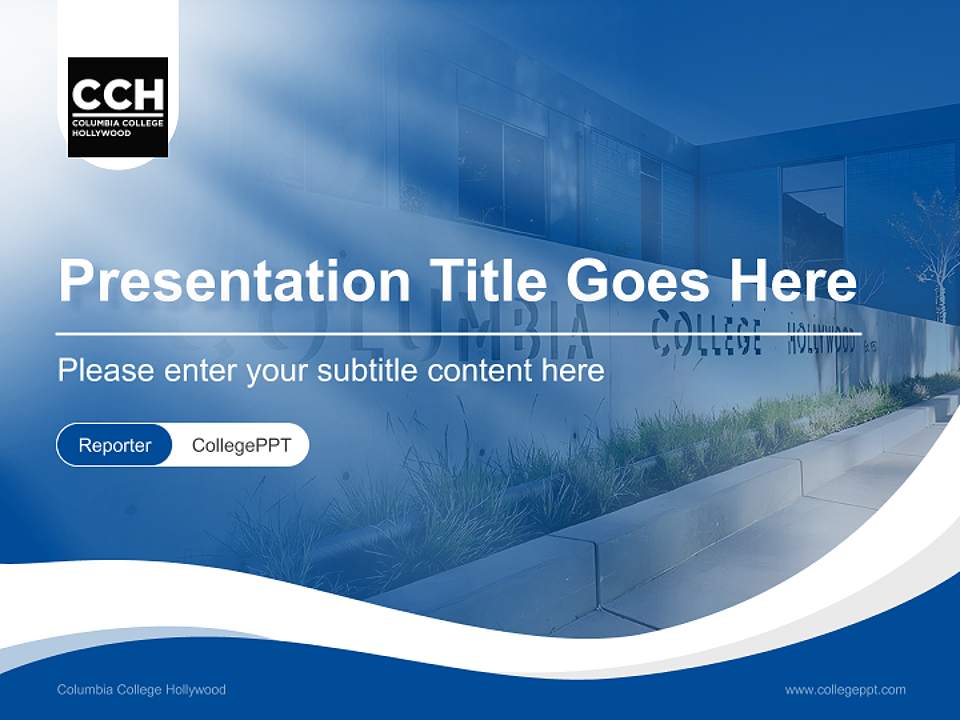 CCH
COLUMBIA COLLEGE HOLLYWOOD

COLUMBIA COLLEGE HOLLYWOOD

Presentation Title Goes Here

Please enter your subtitle content here

Reporter CollegePPT

Columbia College Hollywood

www.collegeppt.com